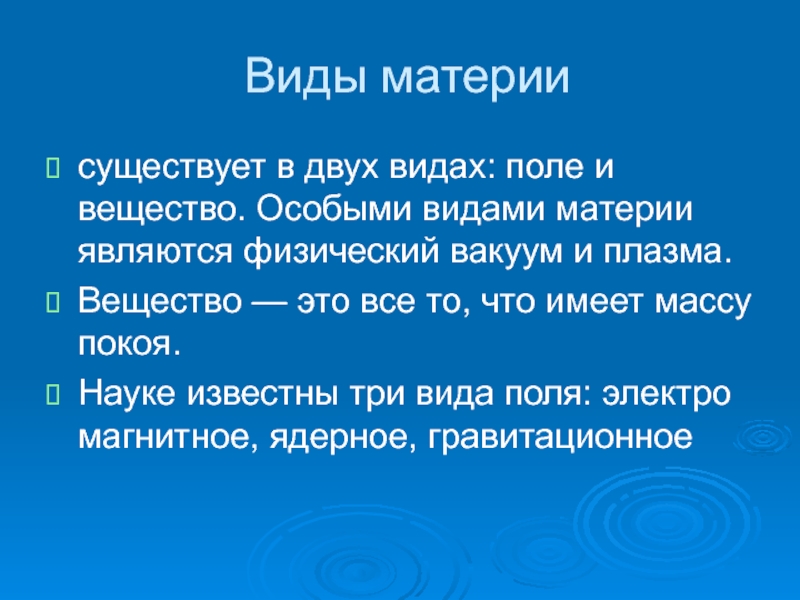 Виды материи

существует в двух видах: поле и вещество. Особыми видами материи являются физический вакуум и плазма.

Вещество — это все то, что имеет массу покоя.

Науке известны три вида поля: электро магнитное, ядерное, гравитационное